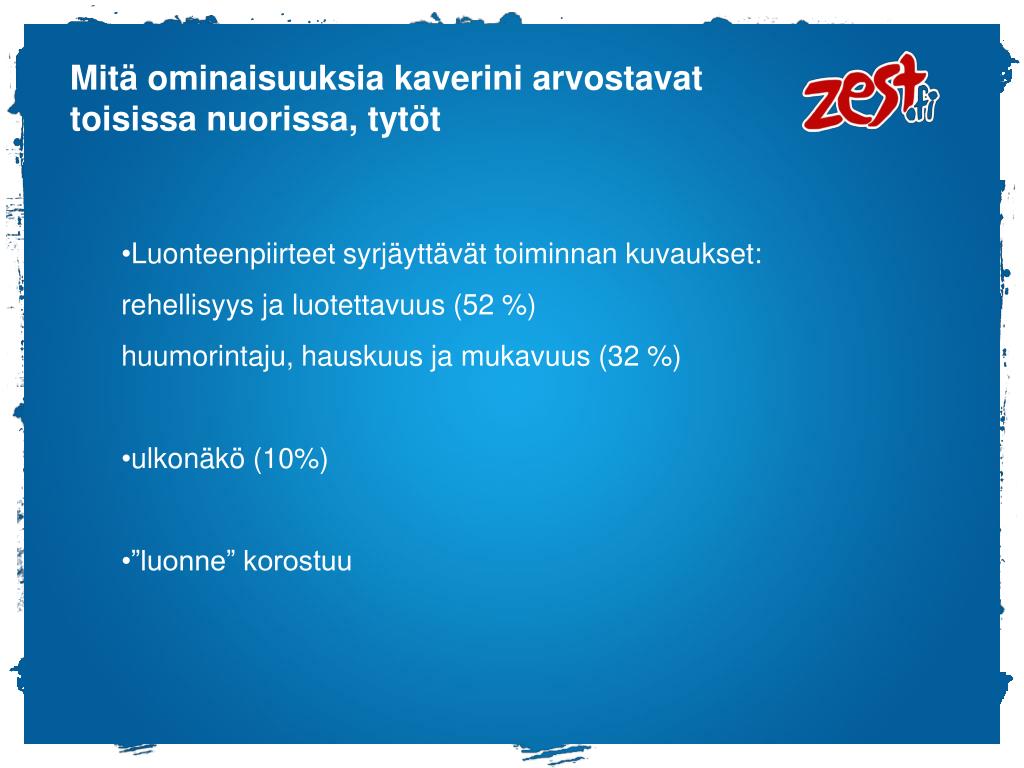 Mitä ominaisuuksia kaverini arvostavat toisissa nuorissa, tytöt

zest.fi

•Luonteenpiirteet syrjäyttävät toiminnan kuvaukset:
rehellisyys ja luotettavuus (52 %)
huumorintaju, hauskuus ja mukavuus (32 %)

•ulkonäkö (10%)

•”luonne” korostuu